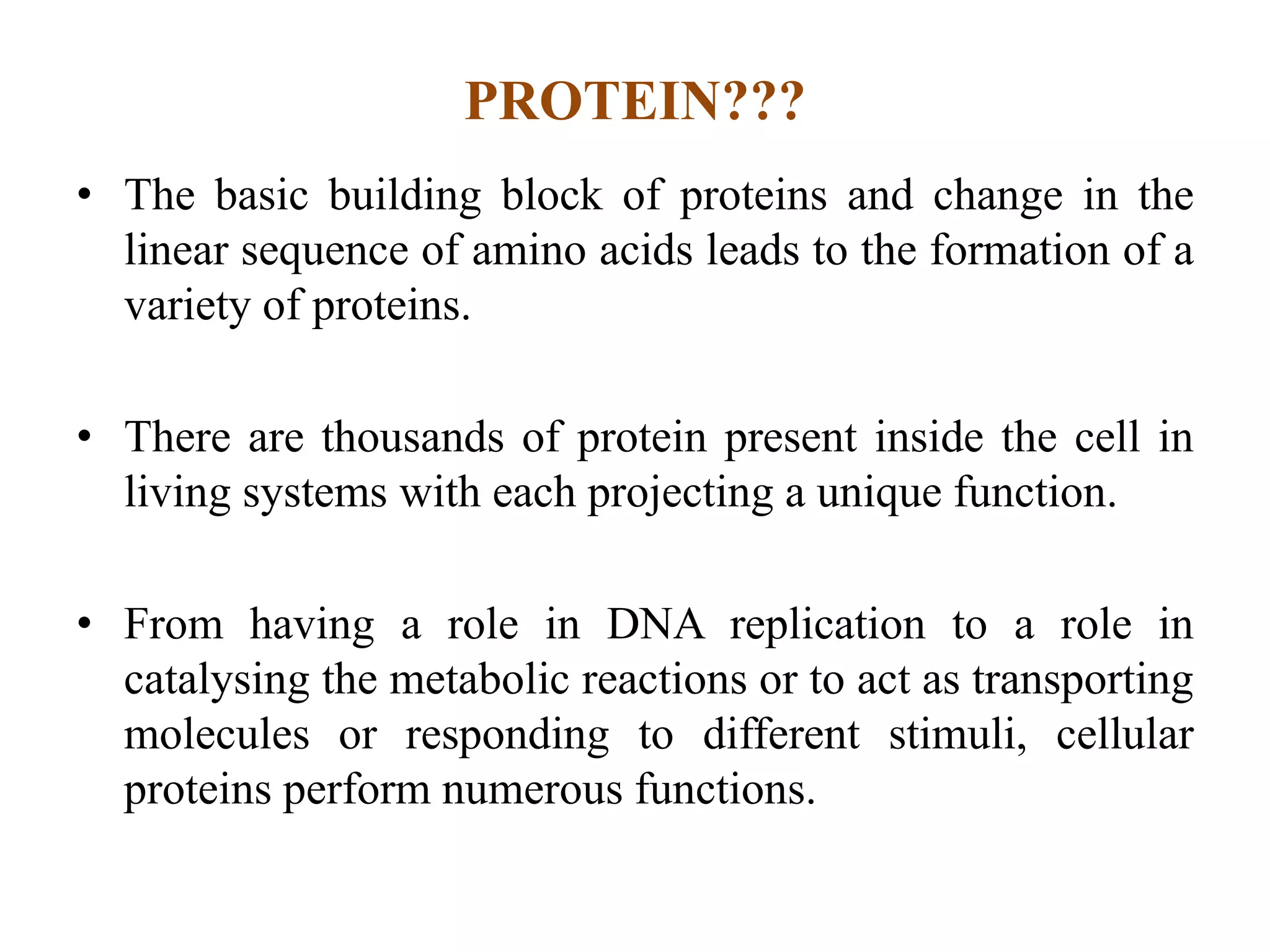 PROTEIN???

• The basic building block of proteins and change in the linear sequence of amino acids leads to the formation of a variety of proteins.

• There are thousands of protein present inside the cell in living systems with each projecting a unique function.

• From having a role in DNA replication to a role in catalysing the metabolic reactions or to act as transporting molecules or responding to different stimuli, cellular proteins perform numerous functions.